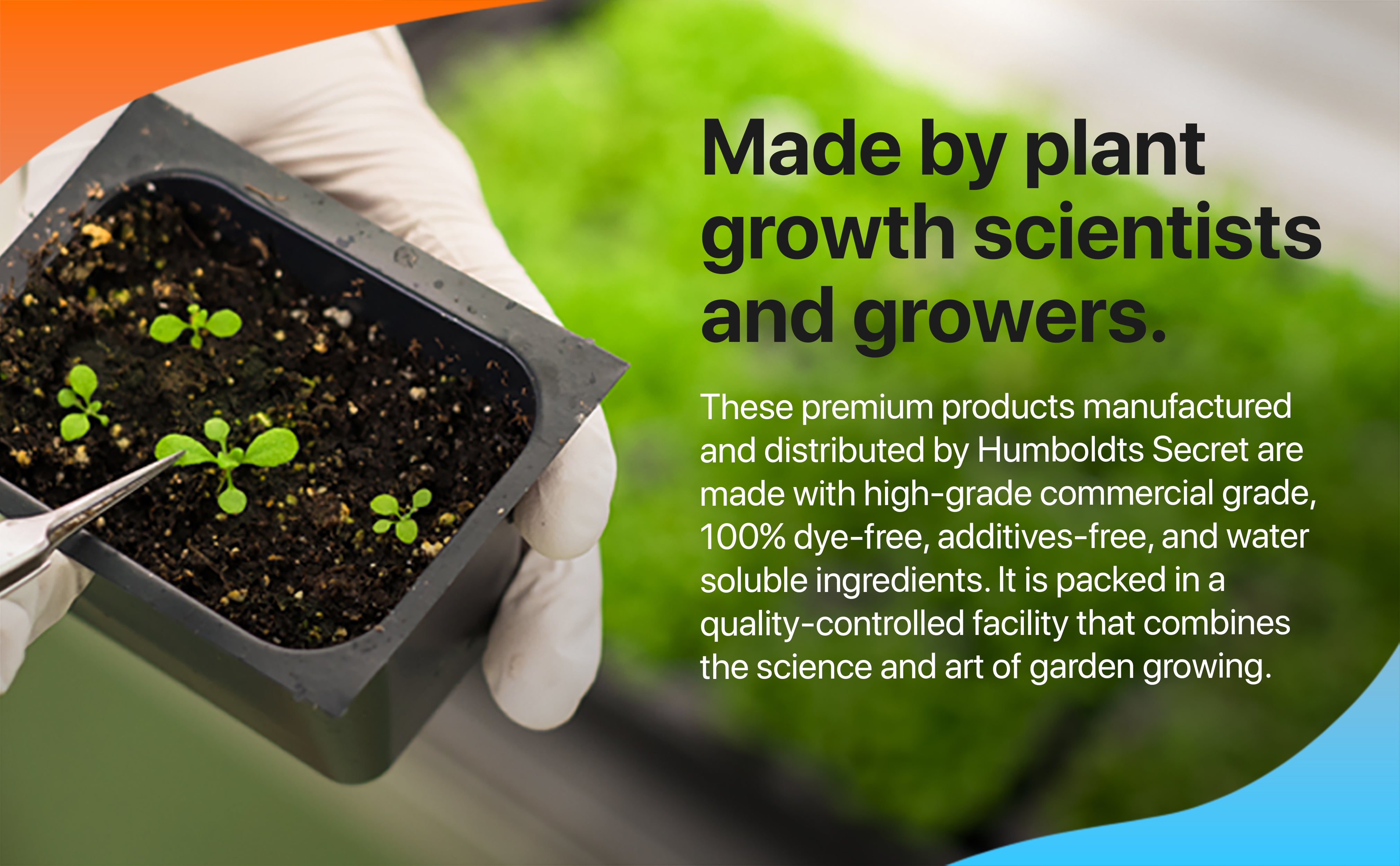 Made by plant growth scientists and growers.

These premium products manufactured and distributed by Humboldts Secret are made with high-grade commercial grade, 100% dye-free, additives-free, and water soluble ingredients. It is packed in a quality-controlled facility that combines the science and art of garden growing.